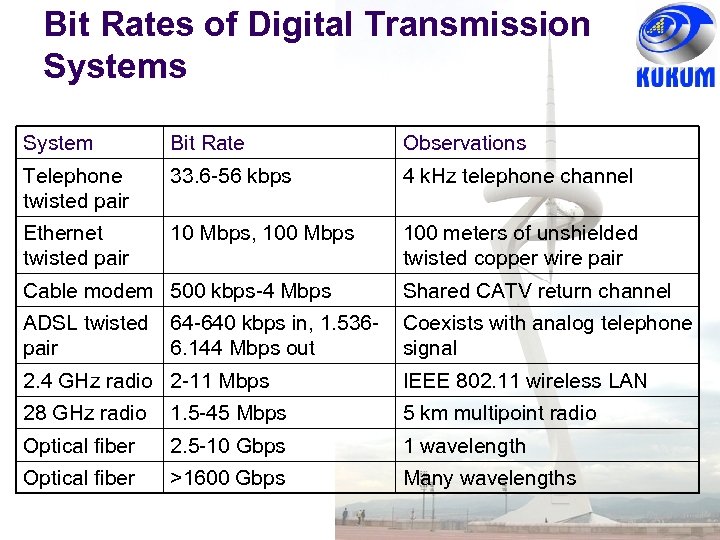 Bit Rates of Digital Transmission Systems

KUKUM

| System | Bit Rate | Observations |
|---|---|---|
| Telephone twisted pair | 33.6-56 kbps | 4 kHz telephone channel |
| Ethernet twisted pair | 10 Mbps, 100 Mbps | 100 meters of unshielded twisted copper wire pair |
| Cable modem | 500 kbps-4 Mbps | Shared CATV return channel |
| ADSL twisted pair | 64-640 kbps in, 1.536-6.144 Mbps out | Coexists with analog telephone signal |
| 2.4 GHz radio | 2-11 Mbps | IEEE 802.11 wireless LAN |
| 28 GHz radio | 1.5-45 Mbps | 5 km multipoint radio |
| Optical fiber | 2.5-10 Gbps | 1 wavelength |
| Optical fiber | >1600 Gbps | Many wavelengths |